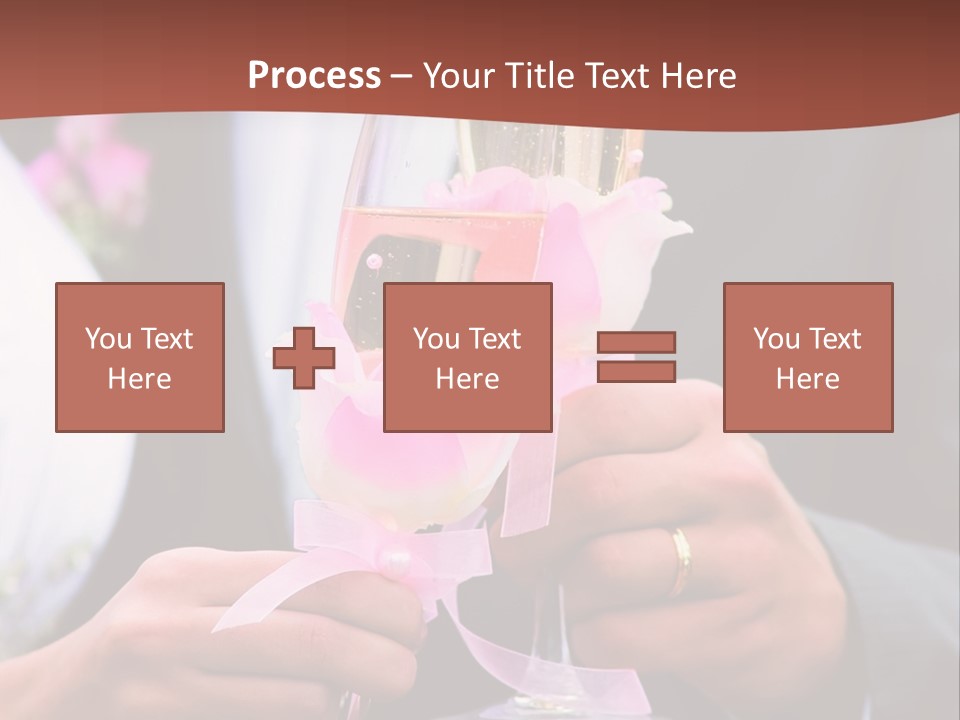 Process – Your Title Text Here

You Text Here

You Text Here

You Text Here